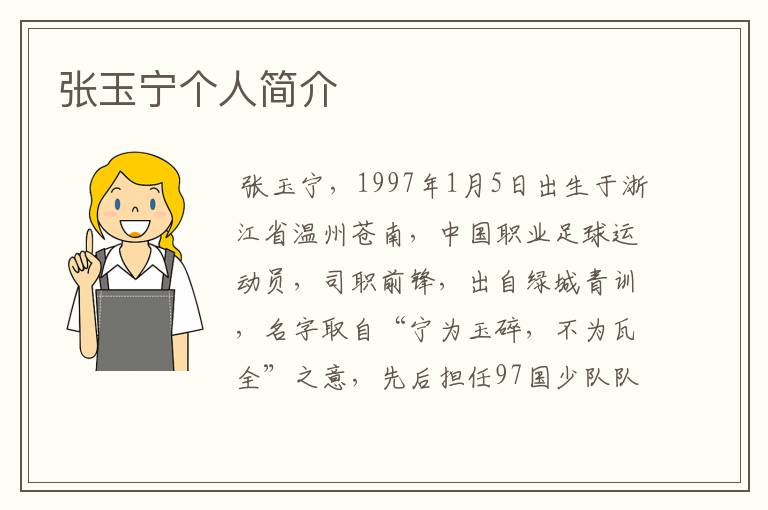 张玉宁个人简介

张玉宁，1997年1月5日出生于浙江省温州苍南，中国职业足球运动员，司职前锋，出自绿城青训，名字取自“宁为玉碎，不为瓦全”之意，先后担任97国少队队